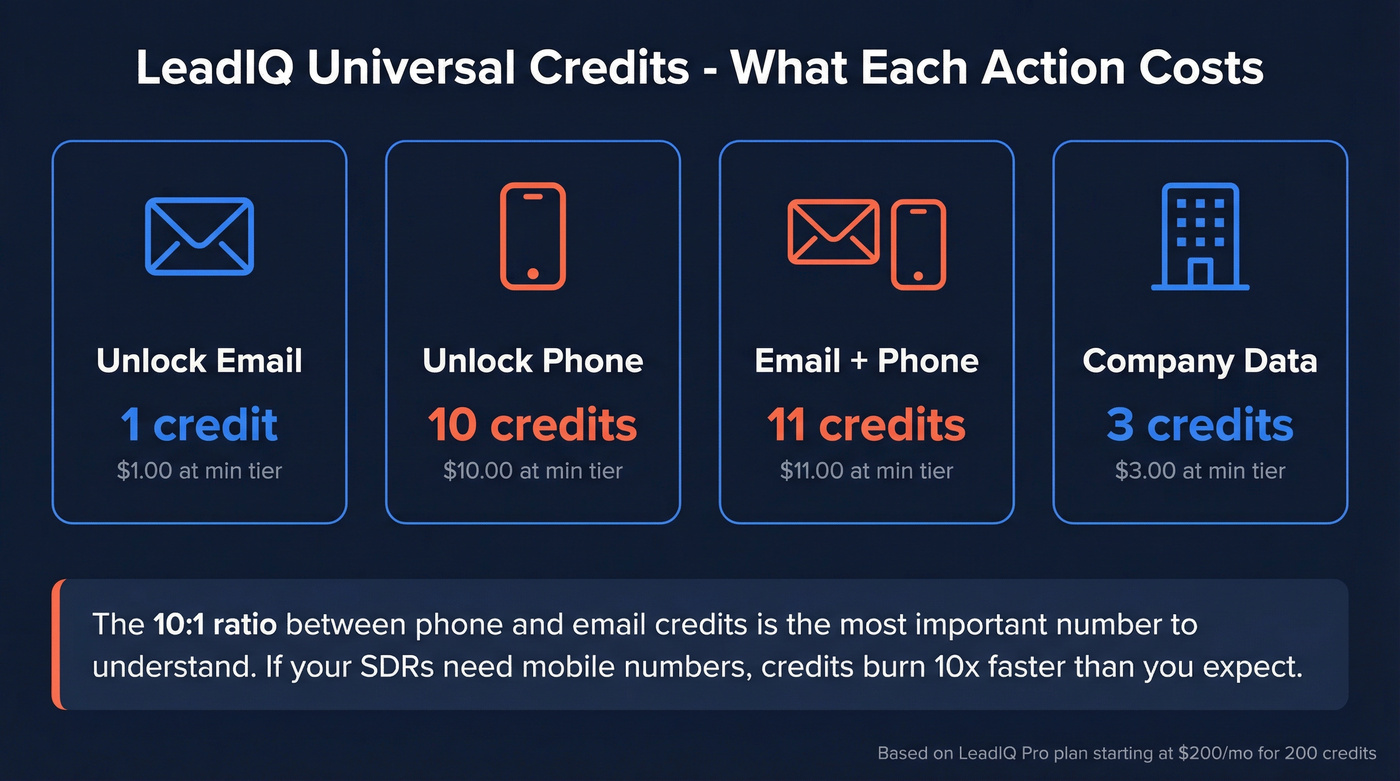 LeadIQ Universal Credits - What Each Action Costs

Unlock Email
1 credit
\$1.00 at min tier

Unlock Phone
10 credits
\$10.00 at min tier

Email + Phone
11 credits
\$11.00 at min tier

Company Data
3 credits
\$3.00 at min tier

The 10:1 ratio between phone and email credits is the most important number to understand. If your SDRs need mobile numbers, credits burn 10x faster than you expect.

Based on LeadIQ Pro plan starting at \$200/mo for 200 credits